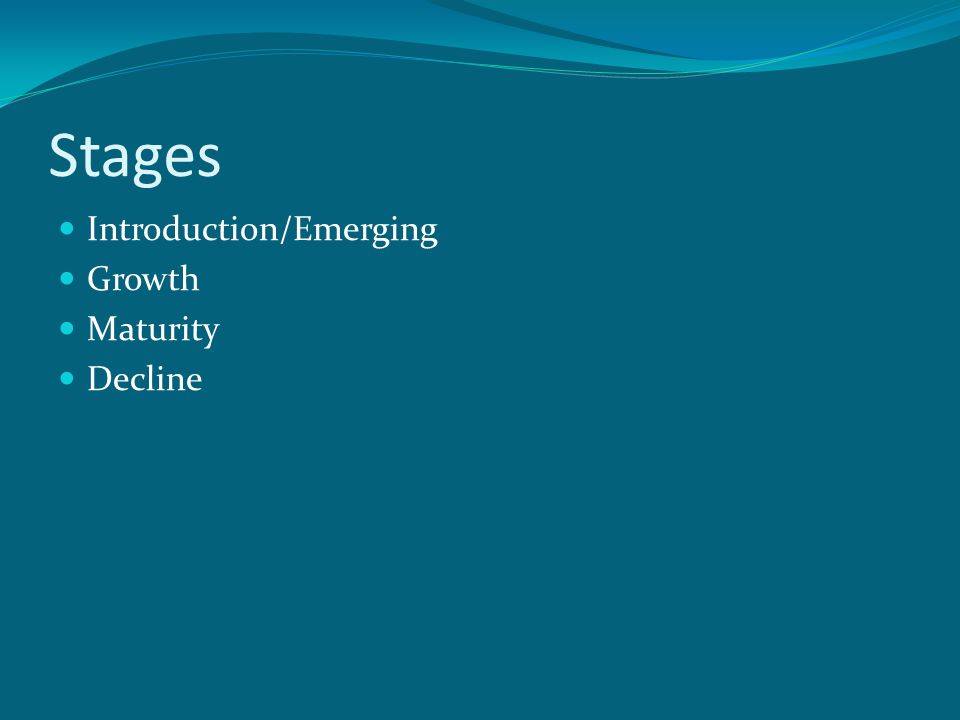 Stages

- Introduction/Emerging
- Growth
- Maturity
- Decline